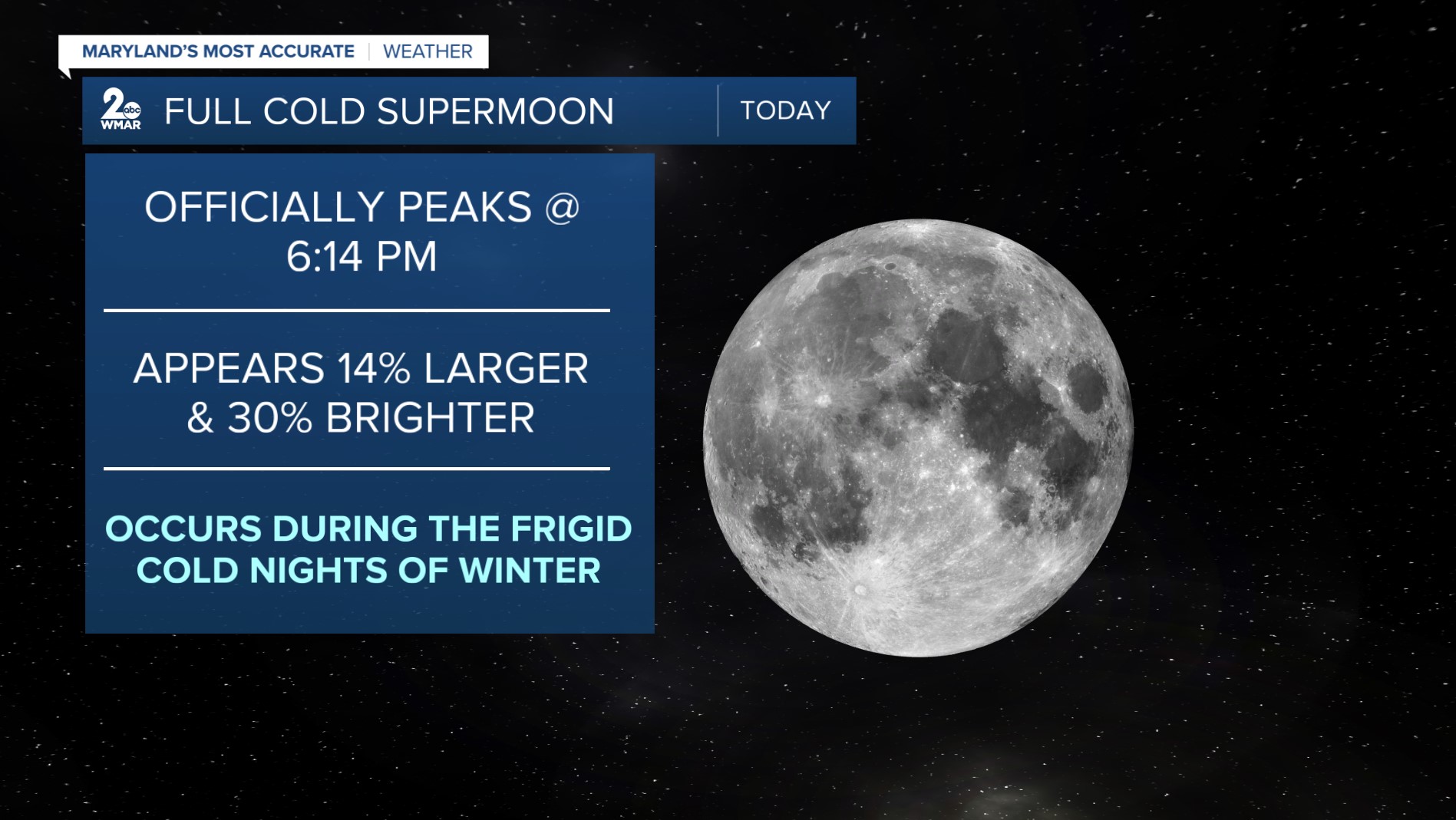 MARYLAND'S MOST ACCURATE | WEATHER

2 abc WMAR FULL COLD SUPERMOON | TODAY

OFFICIALLY PEAKS @ 6:14 PM

APPEARS 14% LARGER & 30% BRIGHTER

OCCURS DURING THE FRIGID COLD NIGHTS OF WINTER